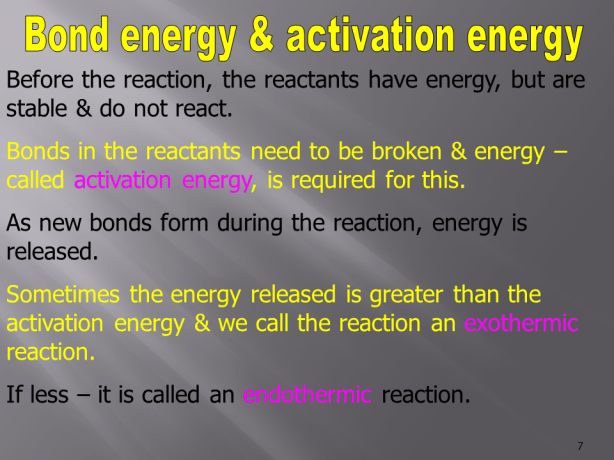 Bond energy & activation energy

Before the reaction, the reactants have energy, but are stable & do not react.

Bonds in the reactants need to be broken & energy – called activation energy, is required for this.

As new bonds form during the reaction, energy is released.

Sometimes the energy released is greater than the activation energy & we call the reaction an exothermic reaction.

If less – it is called an endothermic reaction.

7